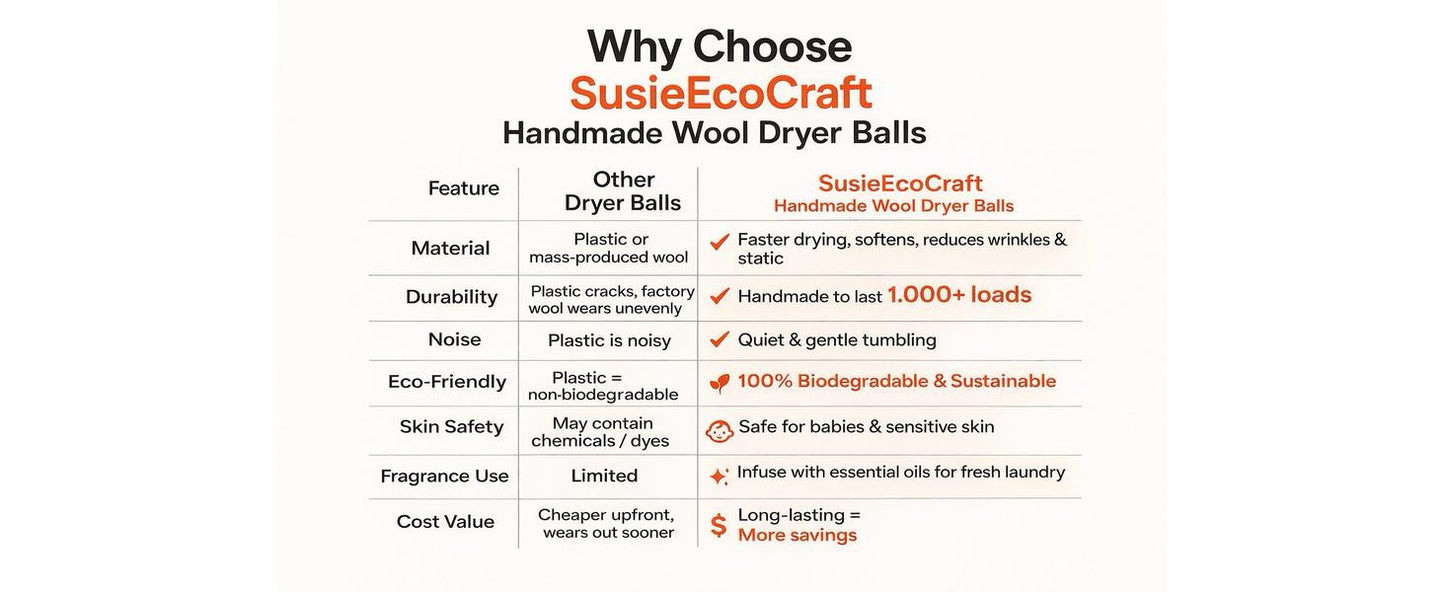 Why Choose
SusieEcoCraft
Handmade Wool Dryer Balls

| Feature | Other Dryer Balls | SusieEcoCraft Handmade Wool Dryer Balls |
|---|---|---|
| Material | Plastic or mass-produced wool | Faster drying, softens, reduces wrinkles & static |
| Durability | Plastic cracks, factory wool wears unevenly | Handmade to last 1.000+ loads |
| Noise | Plastic is noisy | Quiet & gentle tumbling |
| Eco-Friendly | Plastic = non-biodegradable | 100% Biodegradable & Sustainable |
| Skin Safety | May contain chemicals / dyes | Safe for babies & sensitive skin |
| Fragrance Use | Limited | Infuse with essential oils for fresh laundry |
| Cost Value | Cheaper upfront, wears out sooner | $ Long-lasting = More savings |